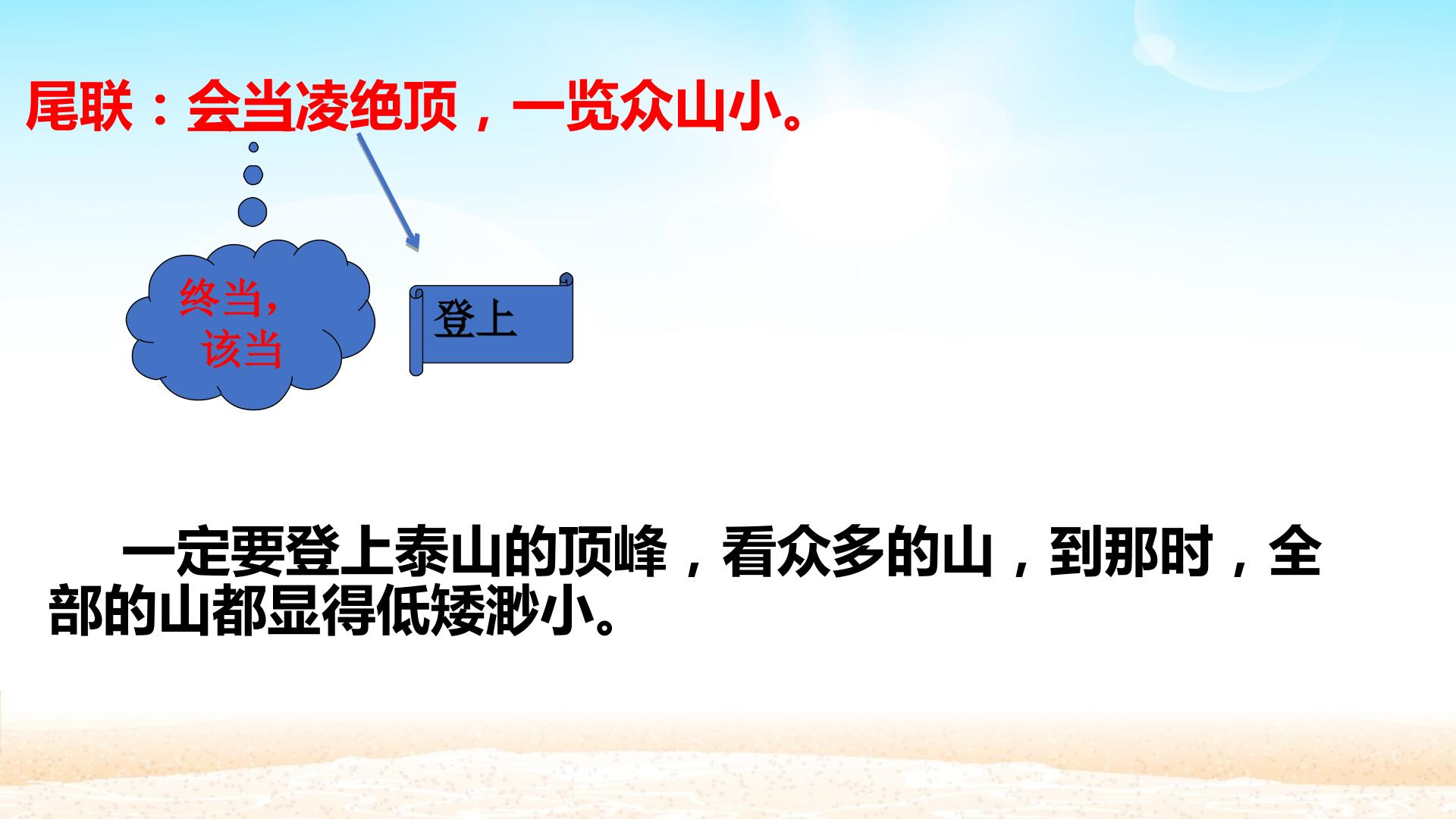 尾联：会当凌绝顶，一览众山小。

终当，
该当

登上

一定要登上泰山的顶峰，看众多的山，到那时，全部的山都显得低矮渺小。